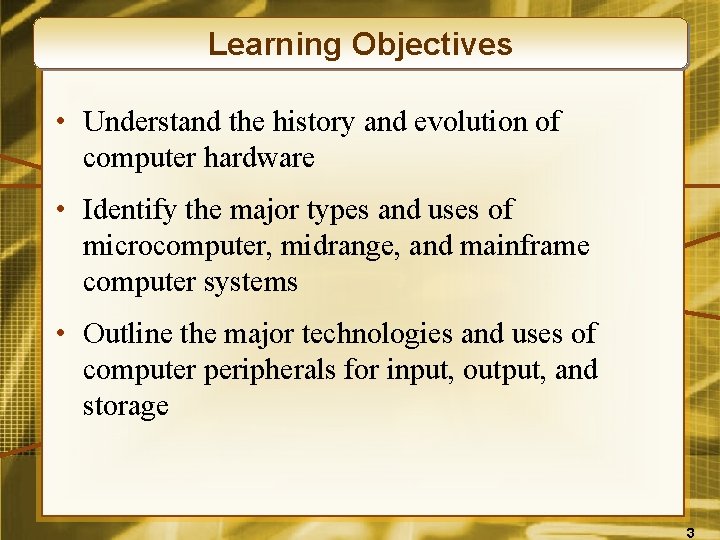 Learning Objectives

• Understand the history and evolution of computer hardware

• Identify the major types and uses of microcomputer, midrange, and mainframe computer systems

• Outline the major technologies and uses of computer peripherals for input, output, and storage

3